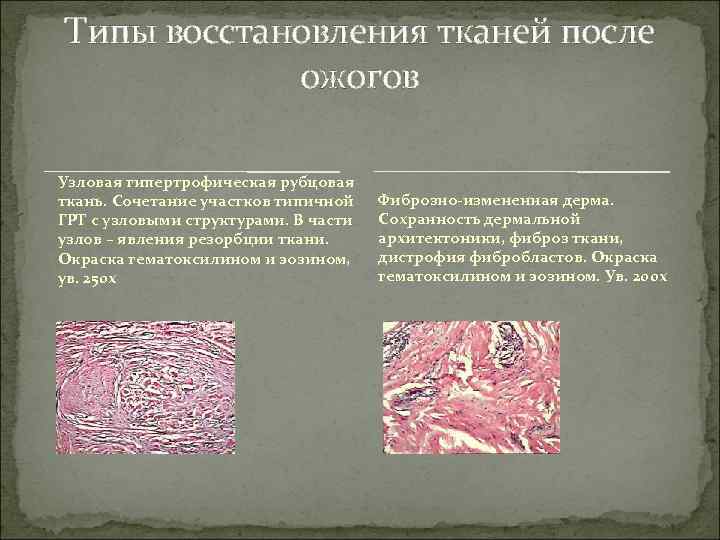 Типы восстановления тканей после ожогов

Узловая гипертрофическая рубцовая ткань. Сочетание участков типичной ГРТ с узловыми структурами. В части узлов – явления резорбции ткани. Окраска гематоксилином и эозином, ув. 250х

Фиброзно-измененная дерма. Сохранность дермальной архитектоники, фиброз ткани, дистрофия фибробластов. Окраска гематоксилином и эозином. Ув. 200х